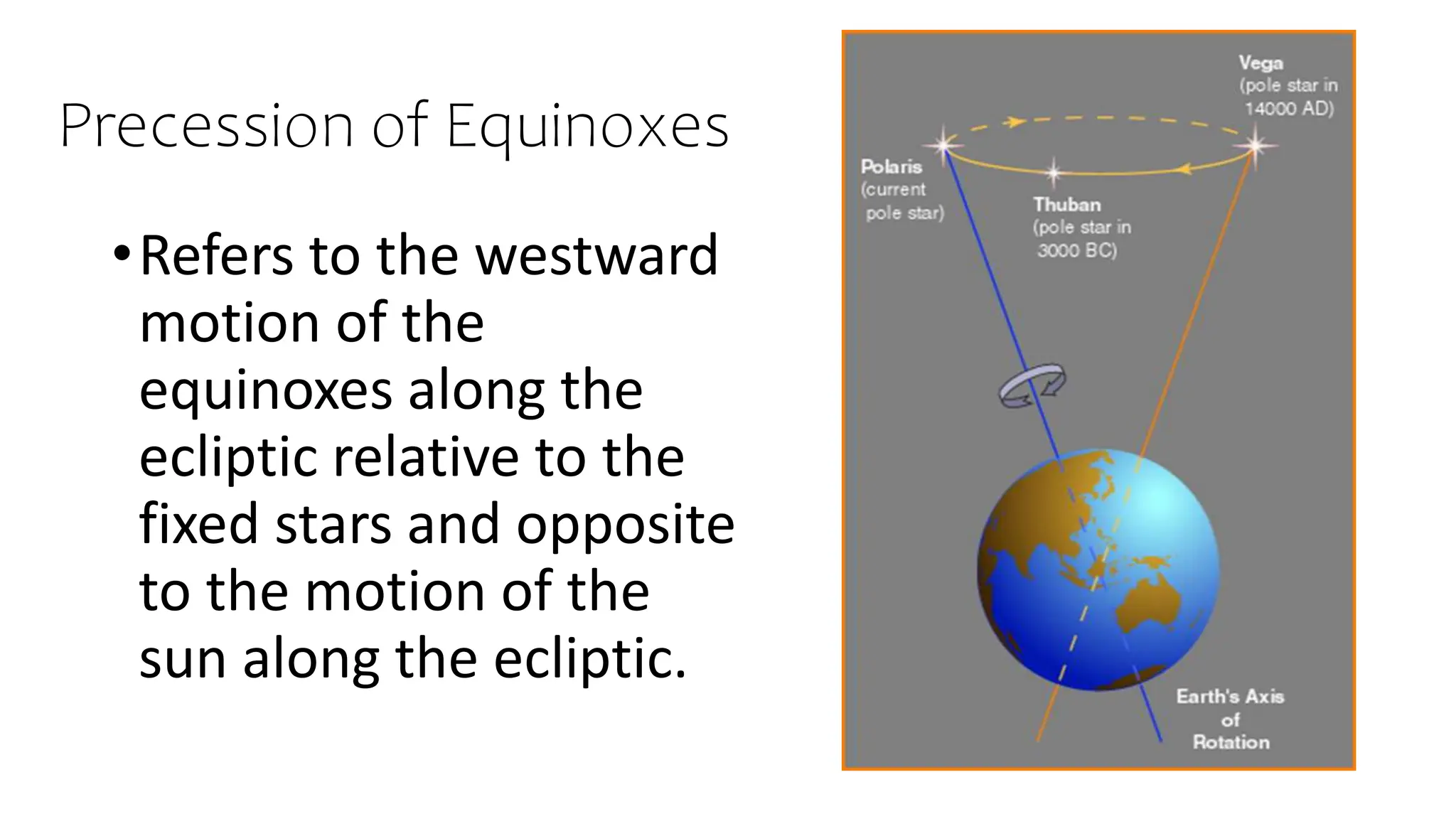 Precession of Equinoxes

• Refers to the westward motion of the equinoxes along the ecliptic relative to the fixed stars and opposite to the motion of the sun along the ecliptic.

Vega (pole star in 14000 AD)

Polaris (current pole star)

Thuban (pole star in 3000 BC)

Earth's Axis of Rotation